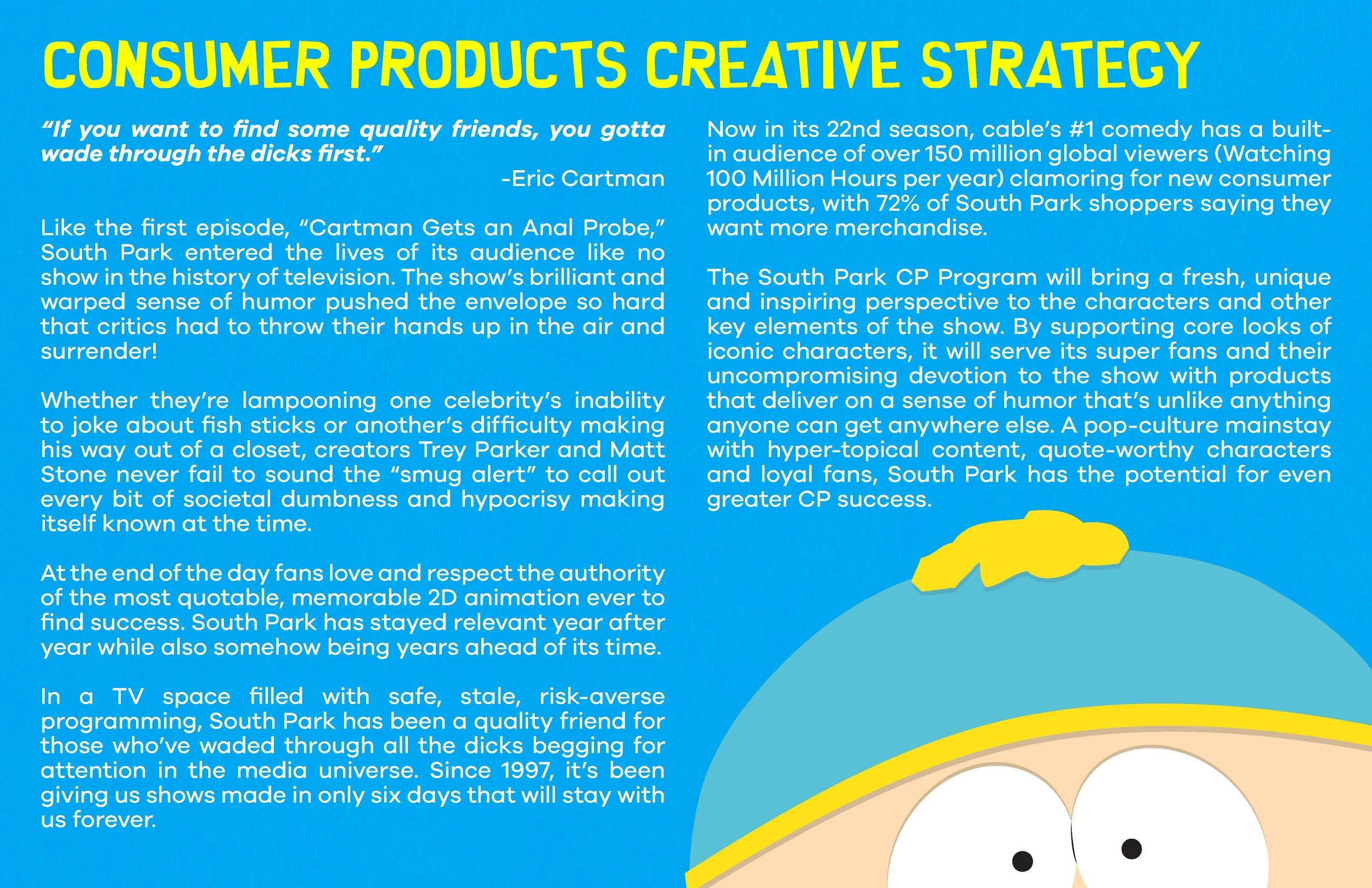 CONSUMER PRODUCTS CREATIVE STRATEGY

"If you want to find some quality friends, you gotta wade through the dicks first."

-Eric Cartman

Like the first episode, "Cartman Gets an Anal Probe," South Park entered the lives of its audience like no show in the history of television. The show's brilliant and warped sense of humor pushed the envelope so hard that critics had to throw their hands up in the air and surrender!

Whether they're lampooning one celebrity's inability to joke about fish sticks or another's difficulty making his way out of a closet, creators Trey Parker and Matt Stone never fail to sound the "smug alert" to call out every bit of societal dumbness and hypocrisy making itself known at the time.

At the end of the day fans love and respect the authority of the most quotable, memorable 2D animation ever to find success. South Park has stayed relevant year after year while also somehow being years ahead of its time.

In a TV space filled with safe, stale, risk-averse programming, South Park has been a quality friend for those who've waded through all the dicks begging for attention in the media universe. Since 1997, it's been giving us shows made in only six days that will stay with us forever.

Now in its 22nd season, cable's #1 comedy has a built-in audience of over 150 million global viewers (Watching 100 Million Hours per year) clamoring for new consumer products, with 72% of South Park shoppers saying they want more merchandise.

The South Park CP Program will bring a fresh, unique and inspiring perspective to the characters and other key elements of the show. By supporting core looks of iconic characters, it will serve its super fans and their uncompromising devotion to the show with products that deliver on a sense of humor that's unlike anything anyone can get anywhere else. A pop-culture mainstay with hyper-topical content, quote-worthy characters and loyal fans, South Park has the potential for even greater CP success.